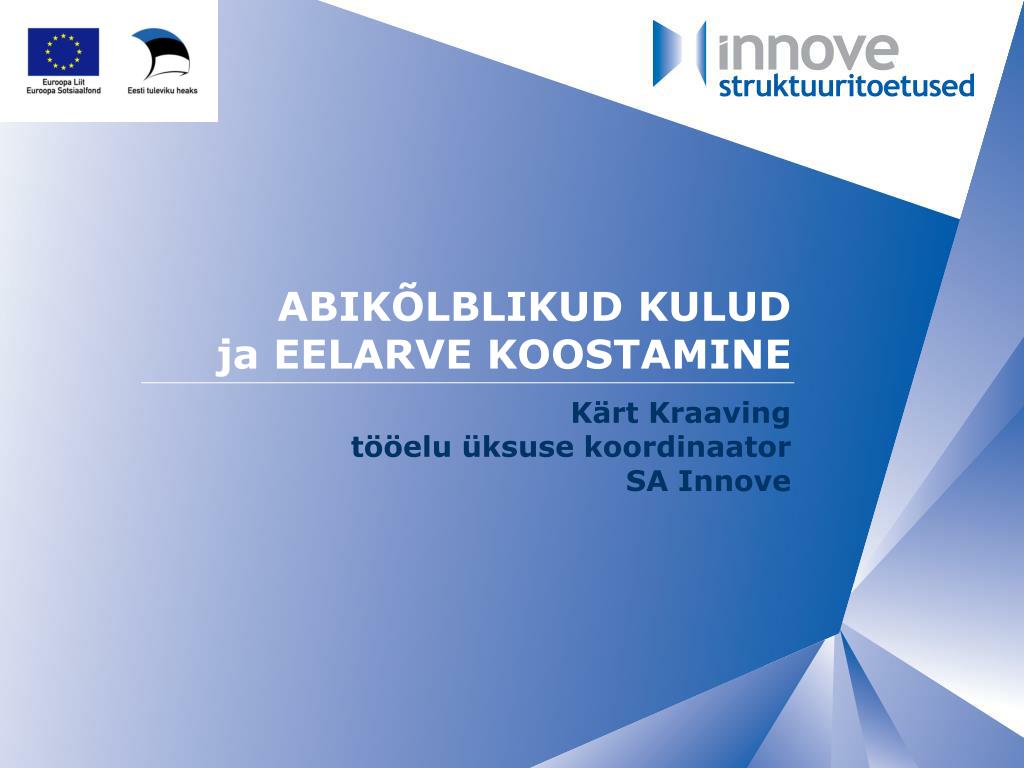 Euroopa Liit
Euroopa Sotsiaalfond

Eesti tuleviku heaks

innove
struktuuritoetused

ABIKÕLBLIKUD KULUD
ja EELARVE KOOSTAMINE

Kärt Kraaving
tööelu üksuse koordinaator
SA Innove